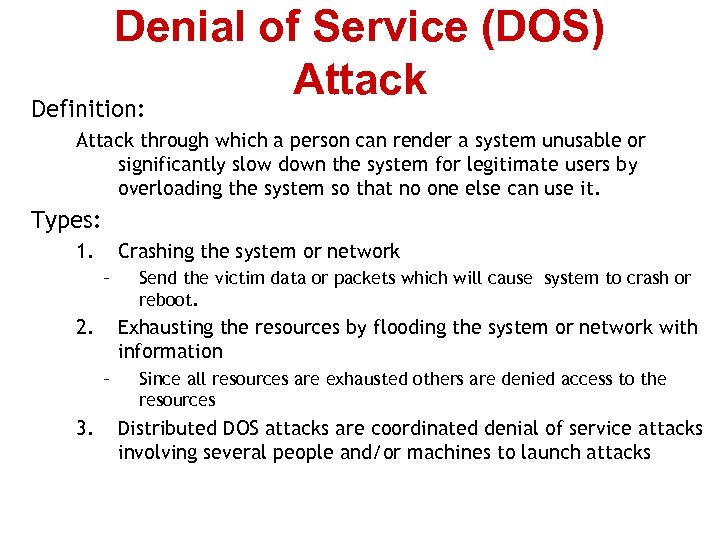 Denial of Service (DOS) Attack

Definition:

Attack through which a person can render a system unusable or significantly slow down the system for legitimate users by overloading the system so that no one else can use it.

Types:

1. Crashing the system or network
– Send the victim data or packets which will cause system to crash or reboot.

2. Exhausting the resources by flooding the system or network with information
– Since all resources are exhausted others are denied access to the resources

3. Distributed DOS attacks are coordinated denial of service attacks involving several people and/or machines to launch attacks